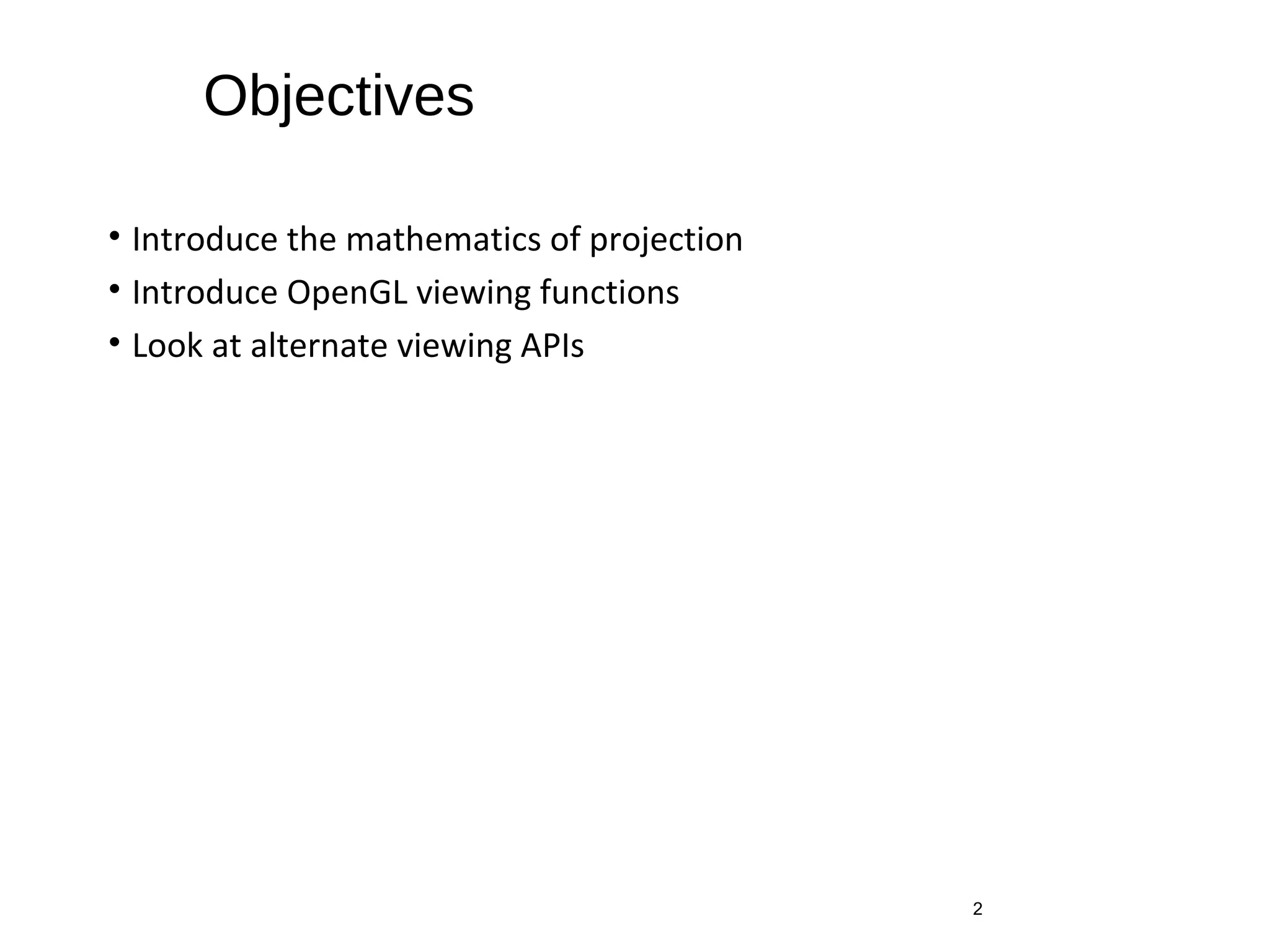 Objectives

• Introduce the mathematics of projection
• Introduce OpenGL viewing functions
• Look at alternate viewing APIs

2